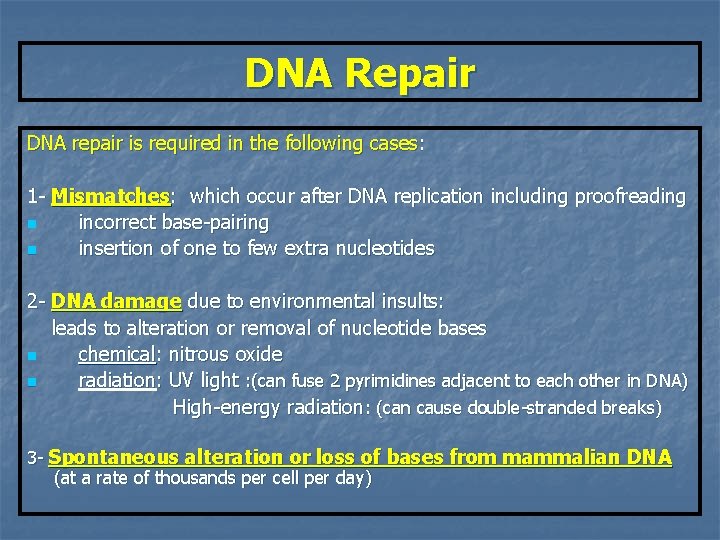 DNA Repair

DNA repair is required in the following cases:

1- Mismatches: which occur after DNA replication including proofreading
- incorrect base-pairing
- insertion of one to few extra nucleotides

2- DNA damage due to environmental insults:
leads to alteration or removal of nucleotide bases
- chemical: nitrous oxide
- radiation: UV light :(can fuse 2 pyrimidines adjacent to each other in DNA)
High-energy radiation: (can cause double-stranded breaks)

3- Spontaneous alteration or loss of bases from mammalian DNA
(at a rate of thousands per cell per day)